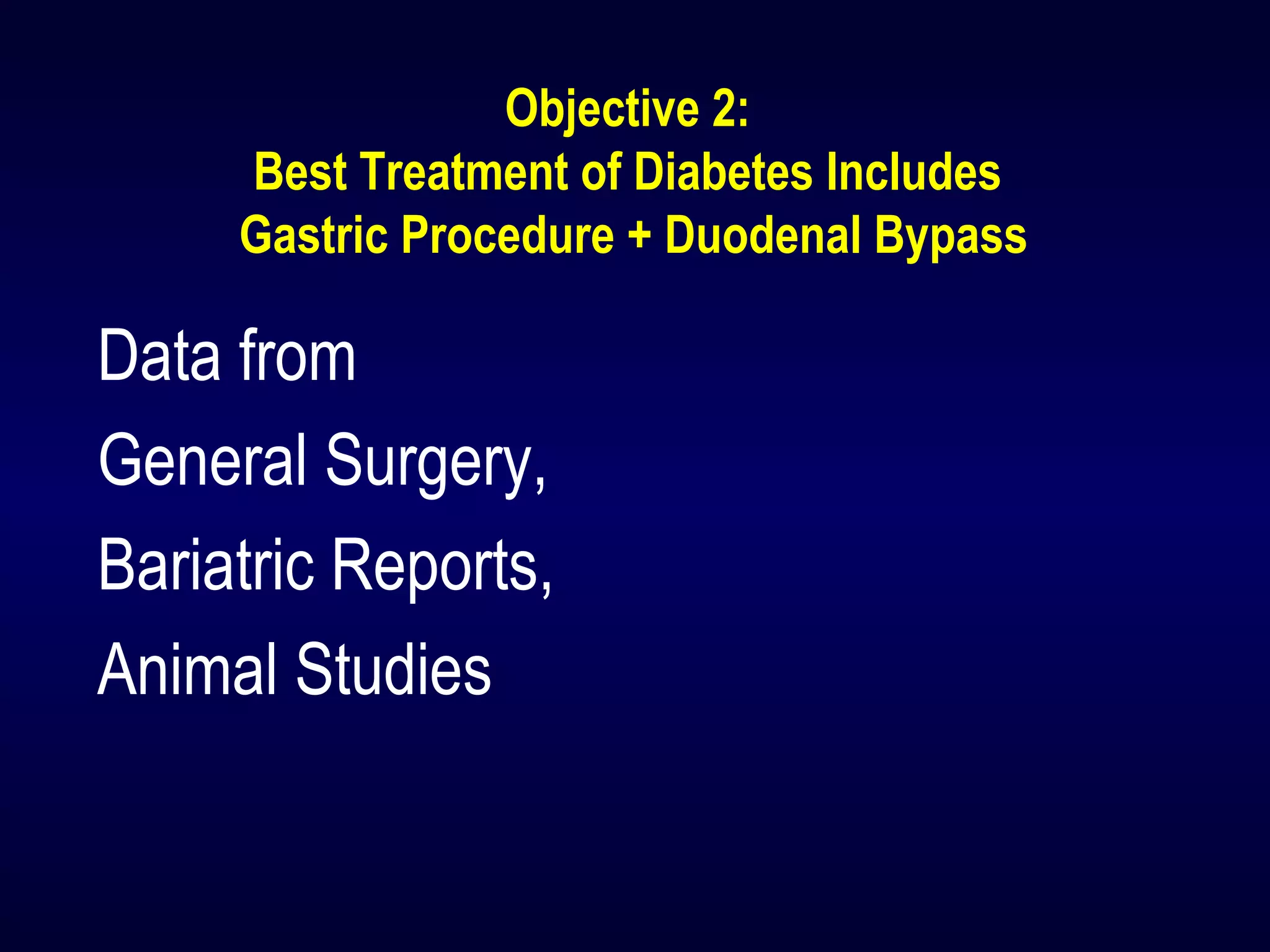 Objective 2:
Best Treatment of Diabetes Includes
Gastric Procedure + Duodenal Bypass

Data from

General Surgery,

Bariatric Reports,

Animal Studies